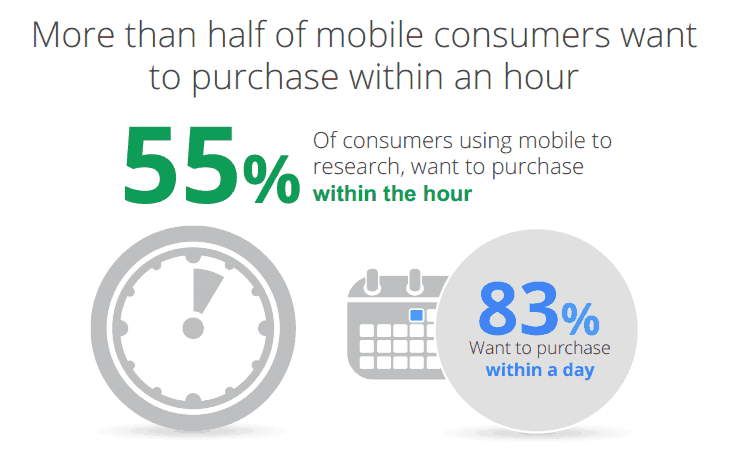 More than half of mobile consumers want to purchase within an hour

55%

Of consumers using mobile to research, want to purchase within the hour

83%

Want to purchase within a day